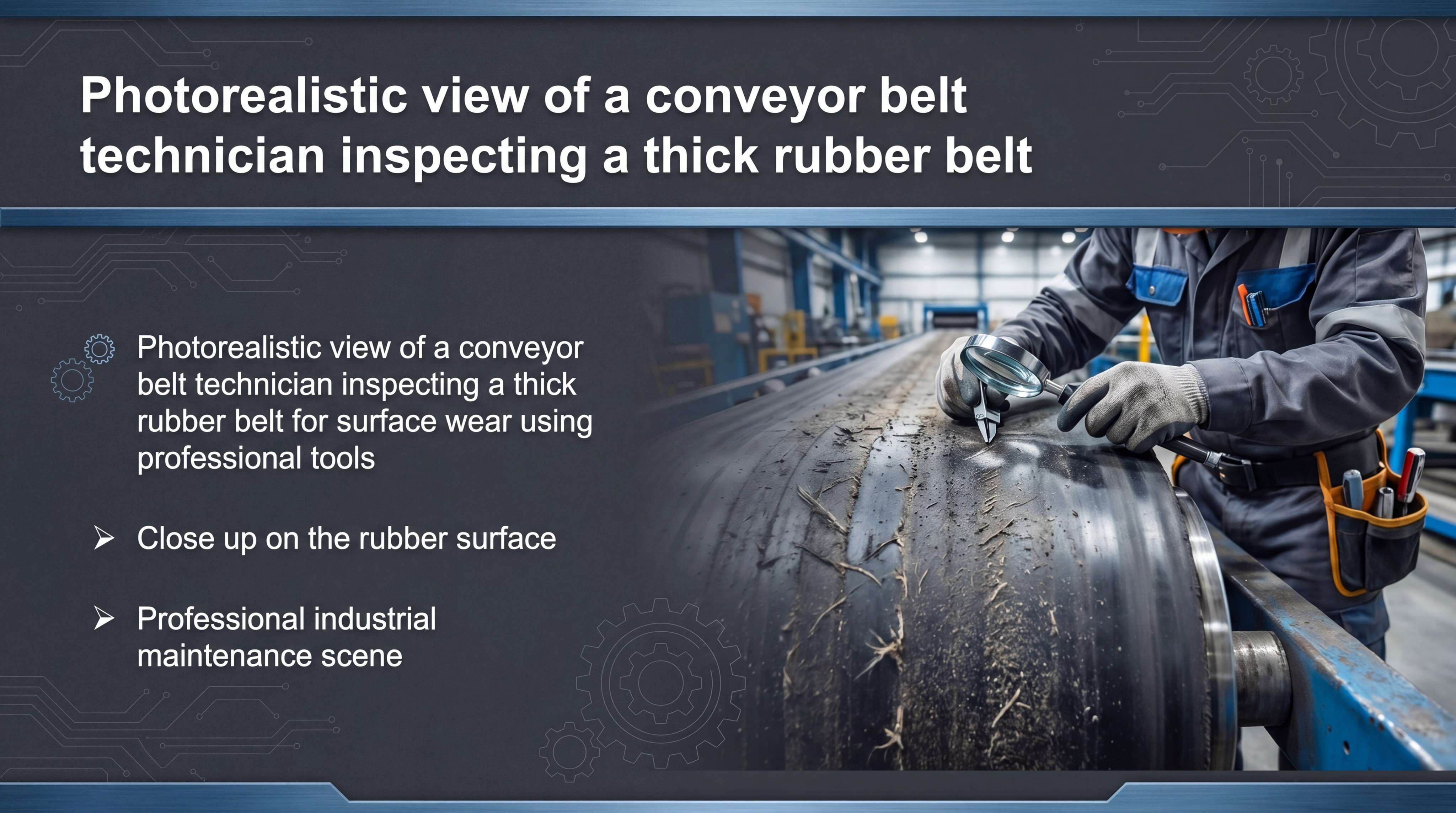 Photorealistic view of a conveyor belt technician inspecting a thick rubber belt

Photorealistic view of a conveyor belt technician inspecting a thick rubber belt for surface wear using professional tools

➢ Close up on the rubber surface

➢ Professional industrial maintenance scene